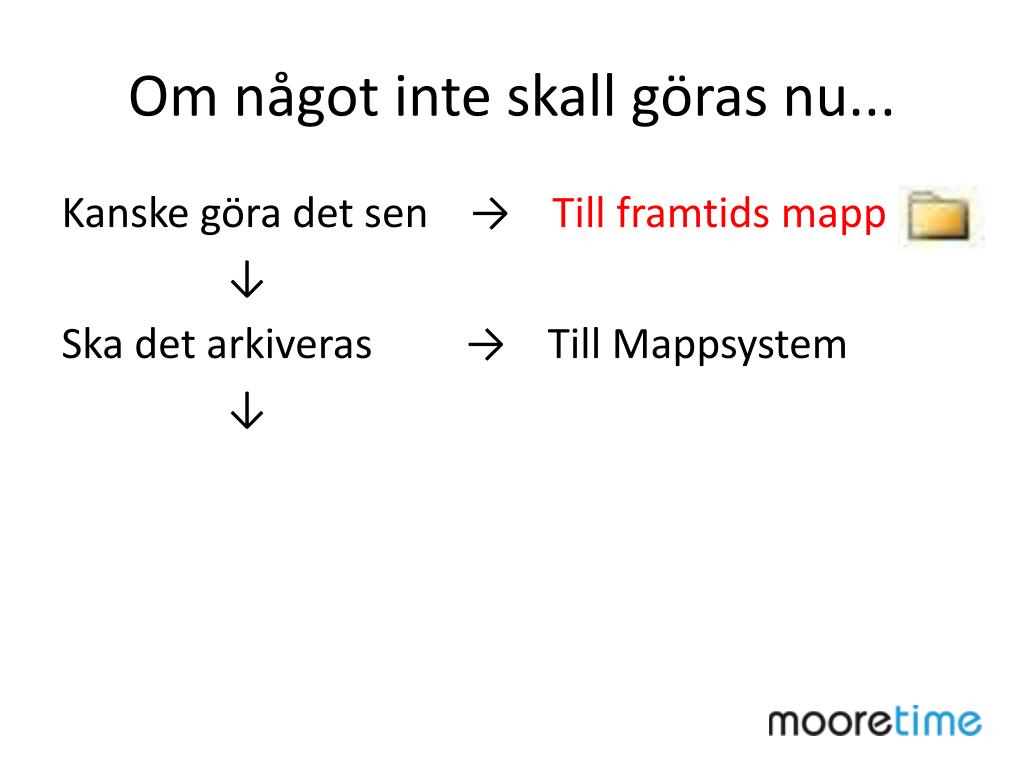 Om något inte skall göras nu...

Kanske göra det sen → Till framtids mapp

↓

Ska det arkiveras → Till Mappsystem

↓

mooretime